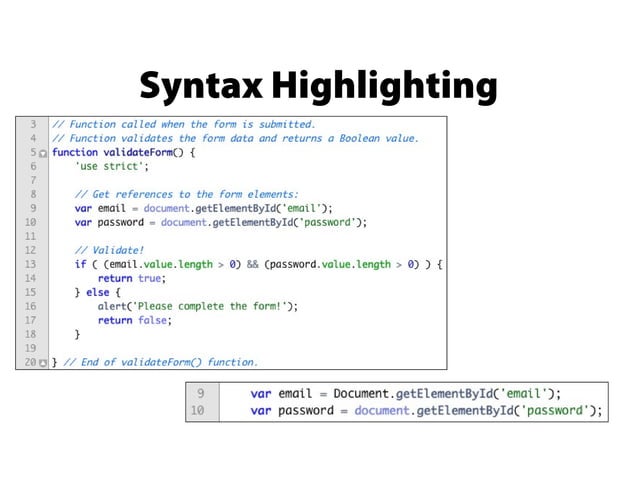 Syntax Highlighting

3 // Function called when the form is submitted.
4 // Function validates the form data and returns a Boolean value.
5 function validateForm() {
6 'use strict';
7
8 // Get references to the form elements:
9 var email = document.getElementById('email');
10 var password = document.getElementById('password');
11
12 // Validate!
13 if ( (email.value.length > 0) && (password.value.length > 0) ) {
14 return true;
15 } else {
16 alert('Please complete the form!');
17 return false;
18 }
19
20 } // End of validateForm() function.

9 var email = Document.getElementById('email');
10 var password = document.getElementById('password');